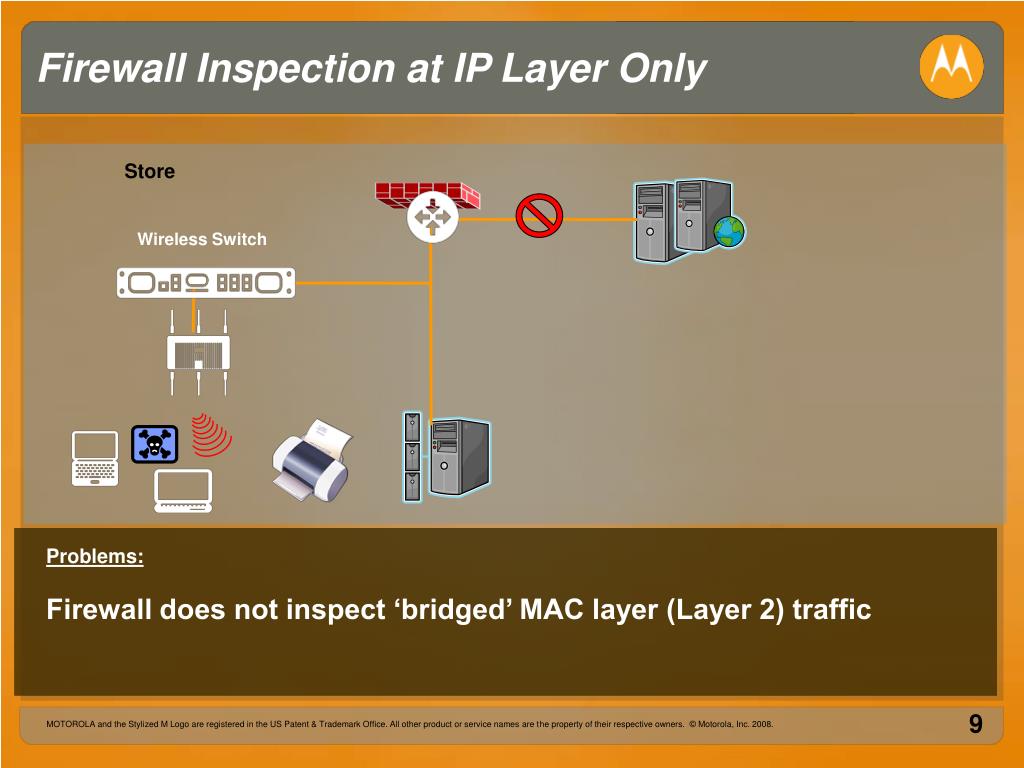 Firewall Inspection at IP Layer Only

Store

Wireless Switch

Problems:

Firewall does not inspect ‘bridged’ MAC layer (Layer 2) traffic

MOTOROLA and the Stylized M Logo are registered in the US Patent & Trademark Office. All other product or service names are the property of their respective owners. © Motorola, Inc. 2008.

9